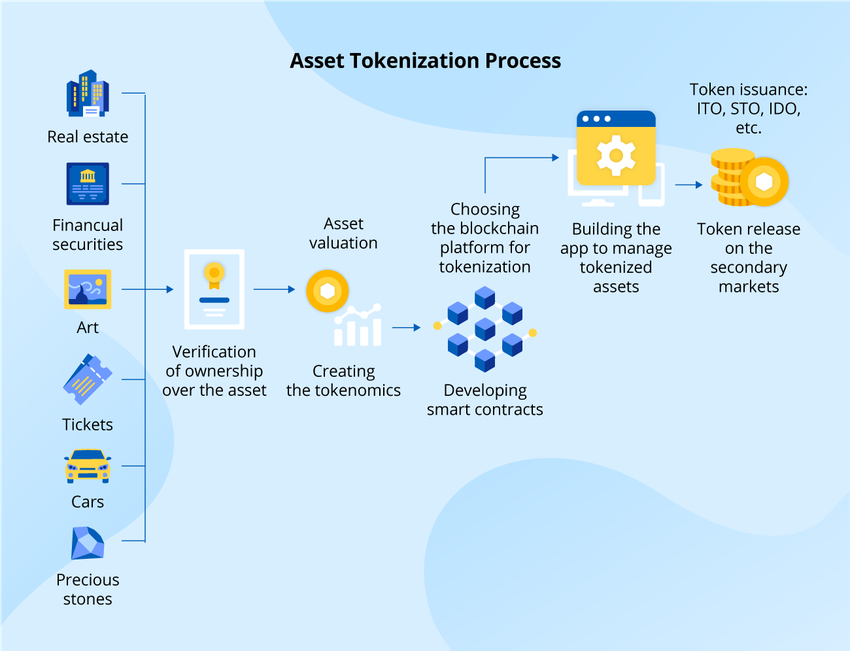 Asset Tokenization Process

Real estate

Financual securities

Art

Tickets

Cars

Precious stones

Verification of ownership over the asset

Asset valuation

Creating the tokenomics

Choosing the blockchain platform for tokenization

Developing smart contracts

Building the app to manage tokenized assets

Token issuance: ITO, STO, IDO, etc.

Token release on the secondary markets